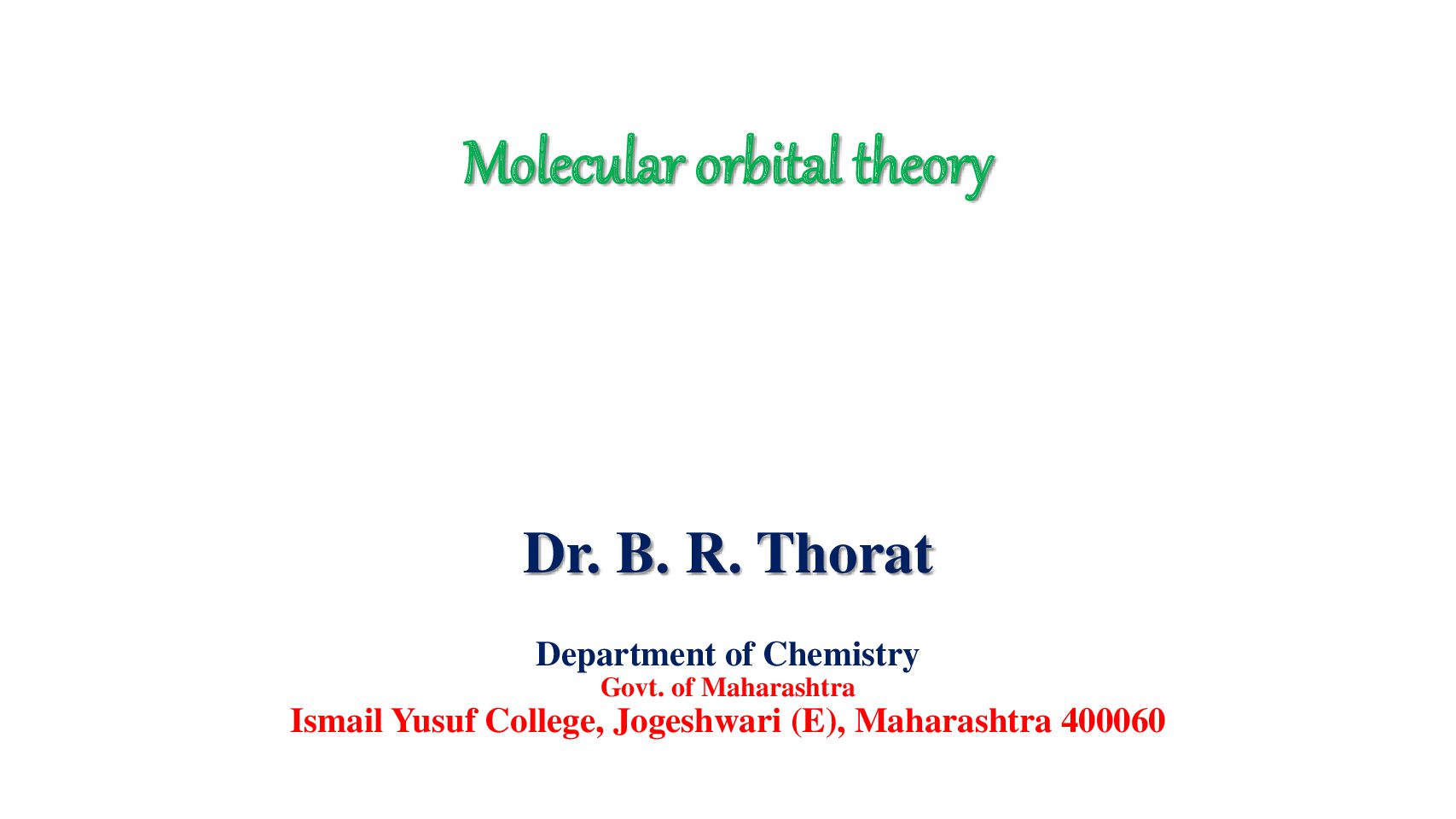 Molecular orbital theory

Dr. B. R. Thorat

Department of Chemistry
Govt. of Maharashtra
Ismail Yusuf College, Jogeshwari (E), Maharashtra 400060